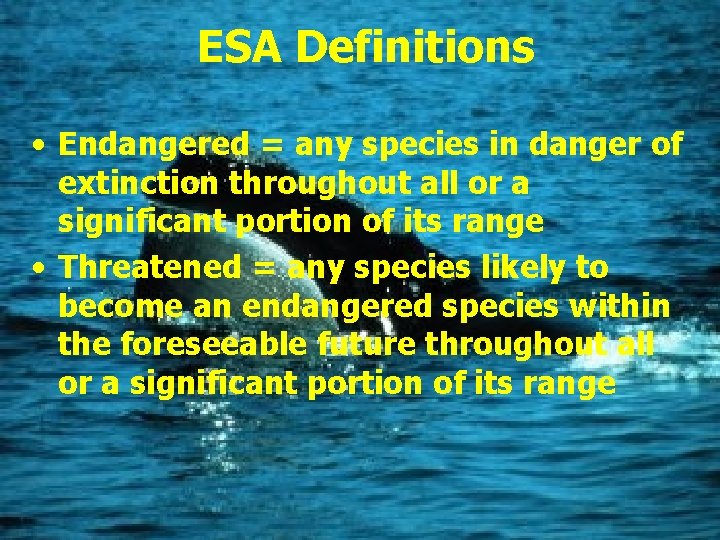 ESA Definitions

• Endangered = any species in danger of extinction throughout all or a significant portion of its range

• Threatened = any species likely to become an endangered species within the foreseeable future throughout all or a significant portion of its range